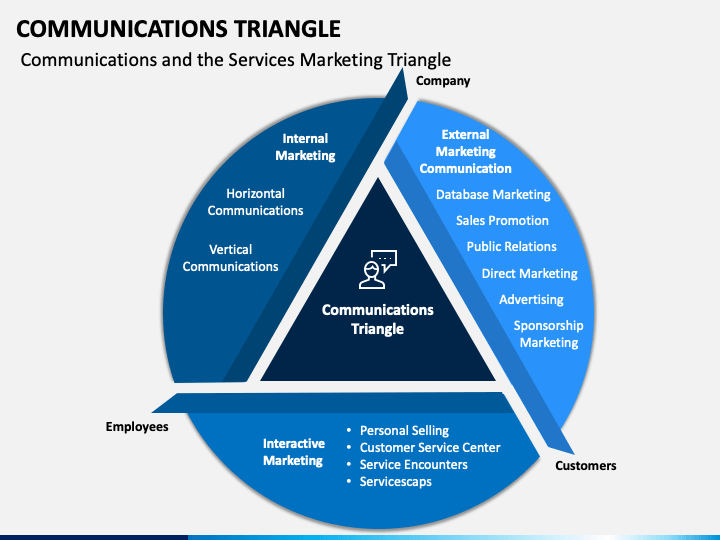 COMMUNICATIONS TRIANGLE

Communications and the Services Marketing Triangle

Company

Internal Marketing

Horizontal Communications

Vertical Communications

External Marketing Communication

Database Marketing

Sales Promotion

Public Relations

Direct Marketing

Advertising

Sponsorship Marketing

Communications Triangle

Employees

Interactive Marketing

• Personal Selling
• Customer Service Center
• Service Encounters
• Servicescaps

Customers